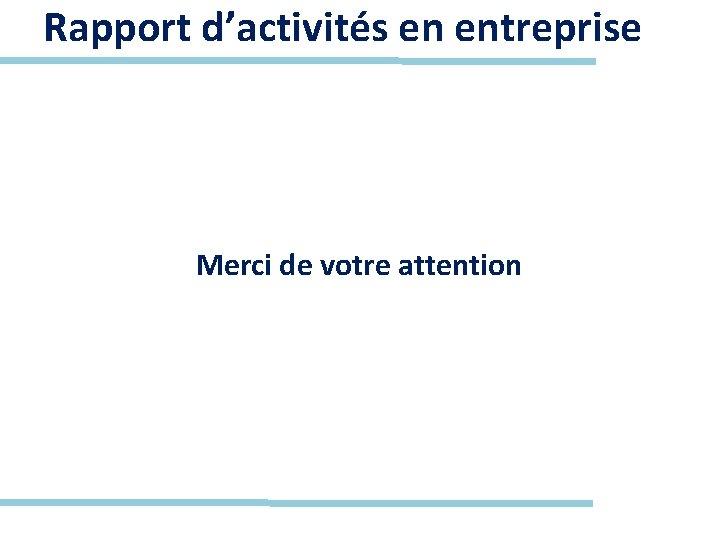 Rapport d’activités en entreprise

Merci de votre attention